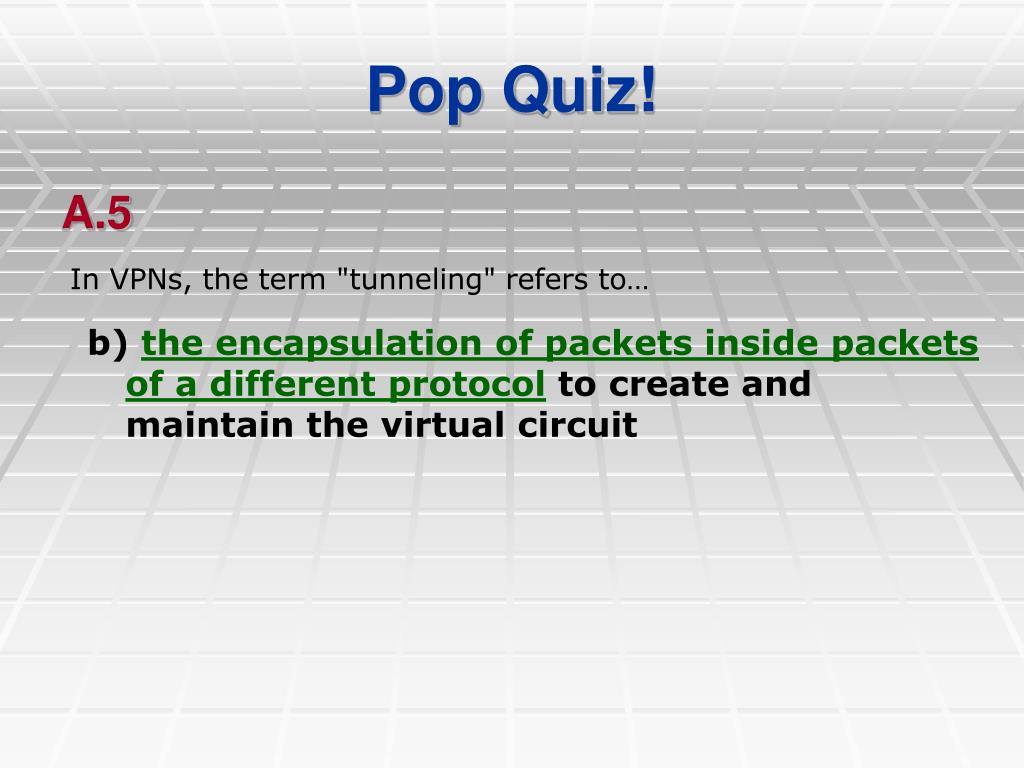 Pop Quiz!

A.5

In VPNs, the term "tunneling" refers to…

b) the encapsulation of packets inside packets of a different protocol to create and maintain the virtual circuit